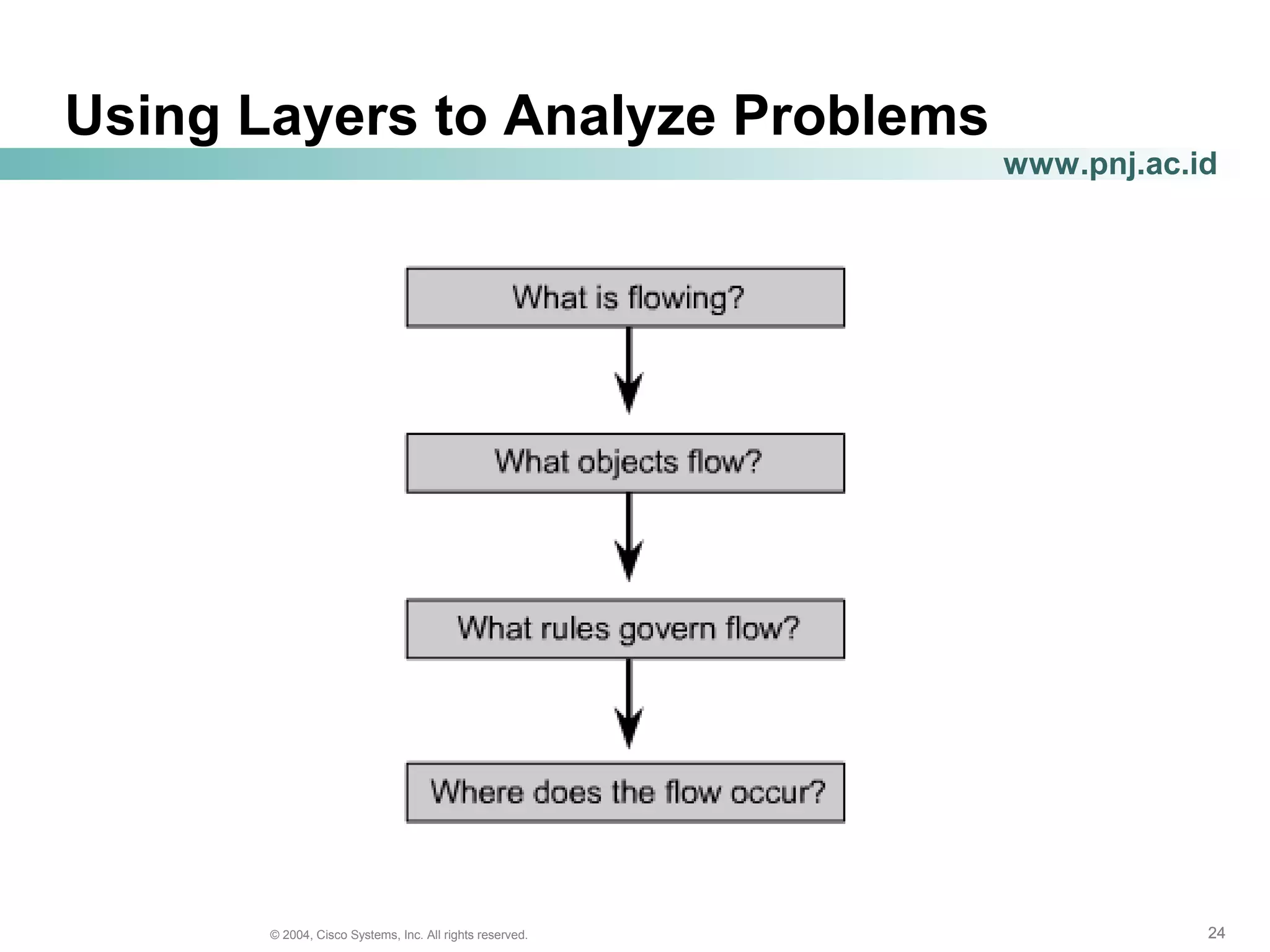 Using Layers to Analyze Problems

www.pnj.ac.id

What is flowing?

What objects flow?

What rules govern flow?

Where does the flow occur?

© 2004, Cisco Systems, Inc. All rights reserved.

24